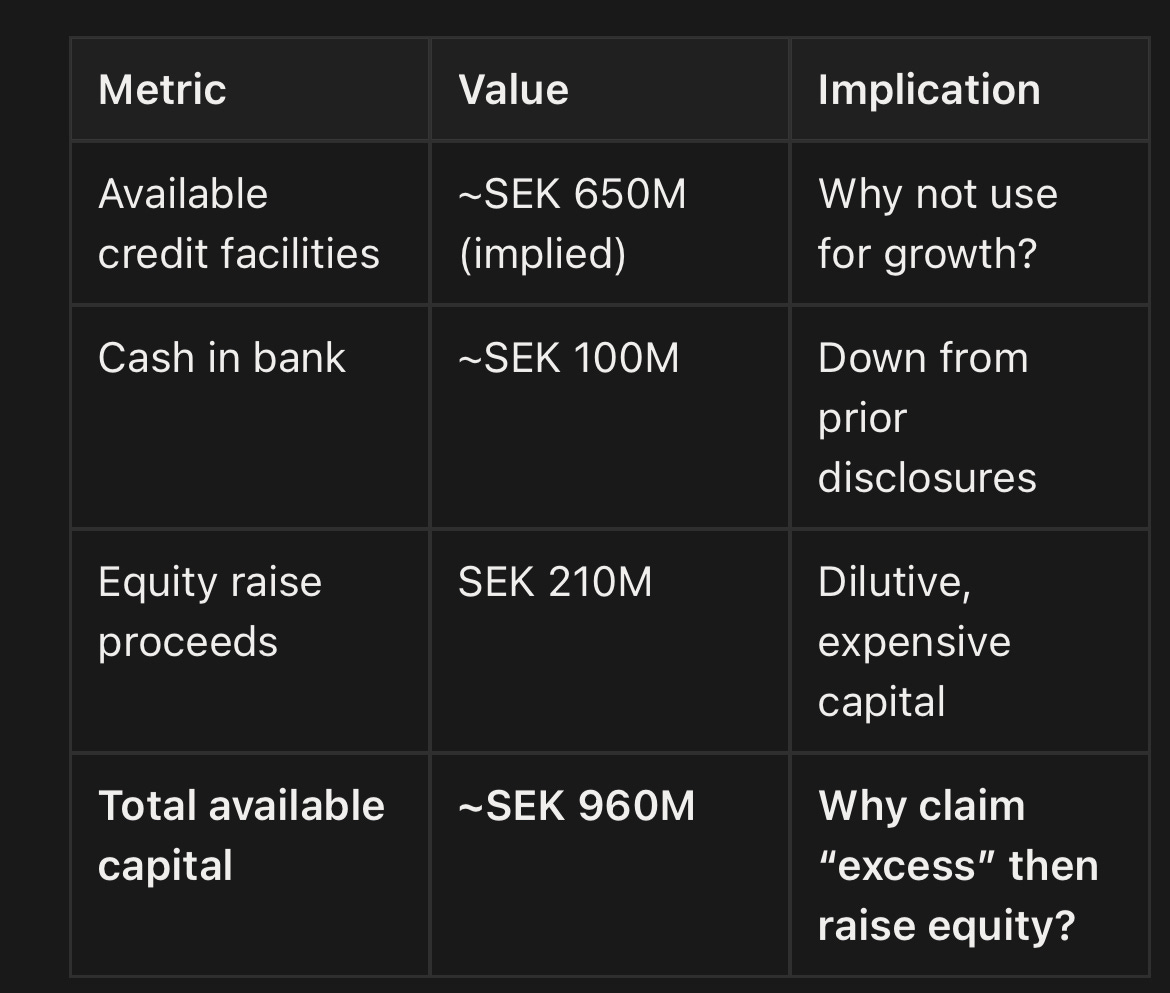 | Metric | Value | Implication |
|---|---|---|
| Available credit facilities | ~SEK 650M (implied) | Why not use for growth? |
| Cash in bank | ~SEK 100M | Down from prior disclosures |
| Equity raise proceeds | SEK 210M | Dilutive, expensive capital |
| **Total available capital** | **~SEK 960M** | **Why claim “excess” then raise equity?** |